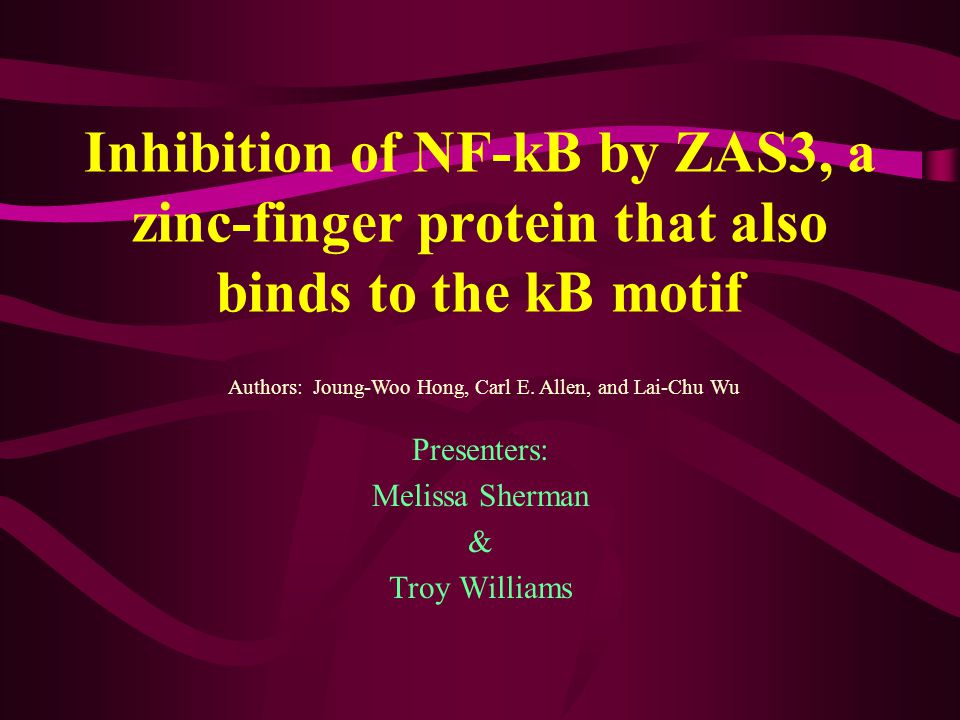 Inhibition of NF-kB by ZAS3, a zinc-finger protein that also binds to the kB motif

Authors: Joung-Woo Hong, Carl E. Allen, and Lai-Chu Wu

Presenters:
Melissa Sherman
&
Troy Williams